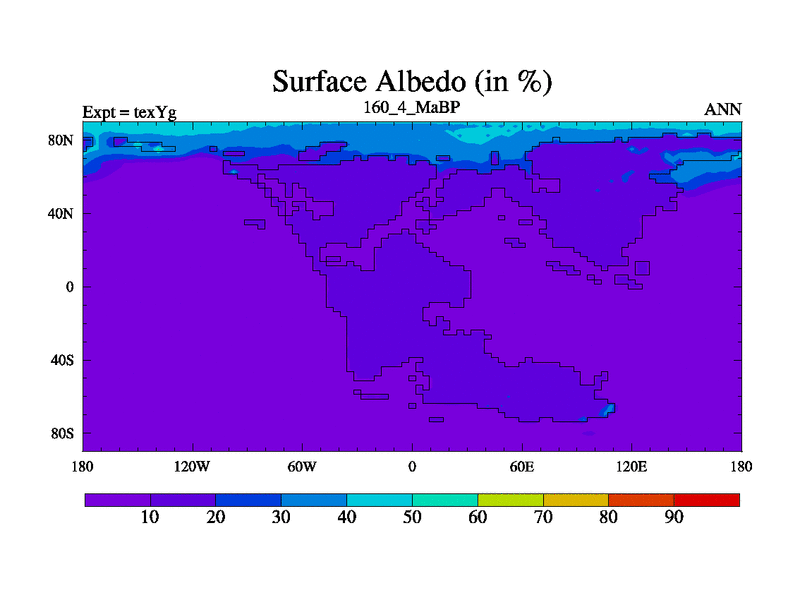 Surface Albedo (in %)

Expt = texYg
160_4_MaBP
ANN

80N
40N
0
40S
80S

180
120W
60W
0
60E
120E
180

10
20
30
40
50
60
70
80
90